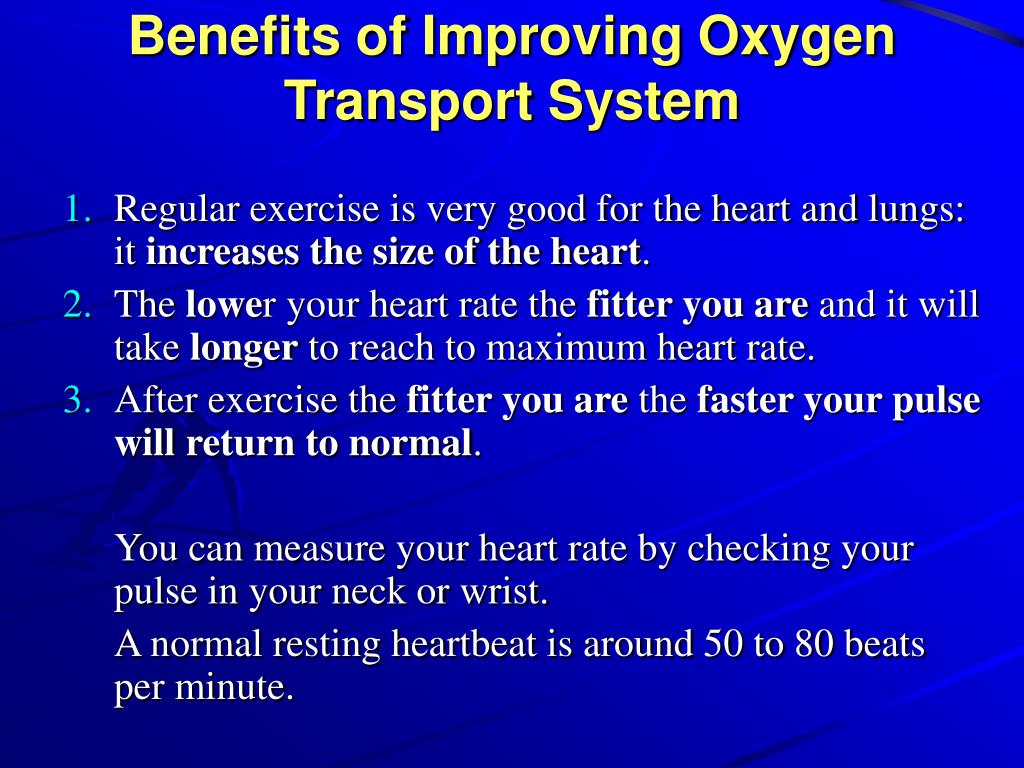 Benefits of Improving Oxygen Transport System

1. Regular exercise is very good for the heart and lungs: it increases the size of the heart.
2. The lower your heart rate the fitter you are and it will take longer to reach to maximum heart rate.
3. After exercise the fitter you are the faster your pulse will return to normal.

You can measure your heart rate by checking your pulse in your neck or wrist.

A normal resting heartbeat is around 50 to 80 beats per minute.